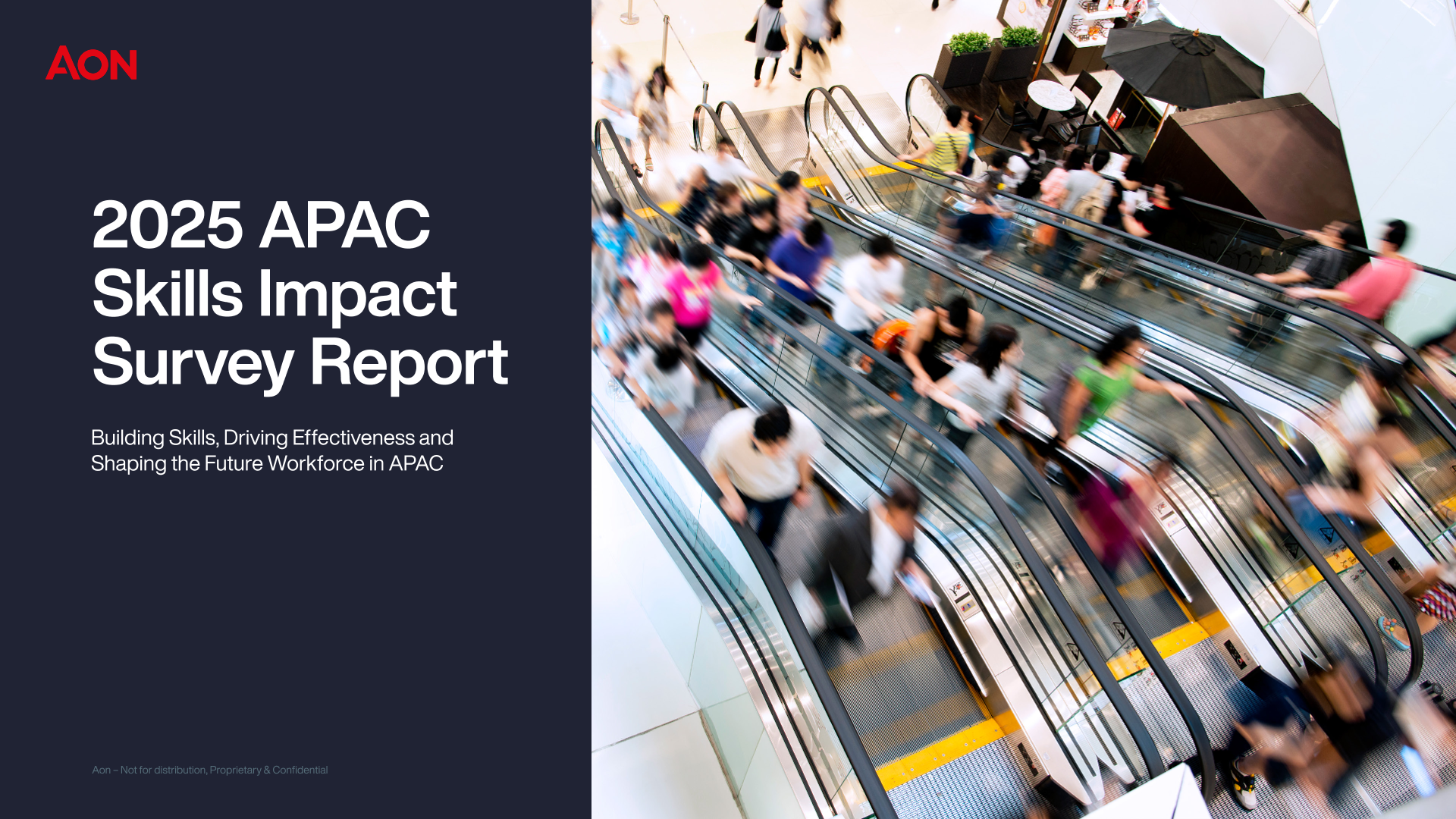 AON

2025 APAC Skills Impact Survey Report

Building Skills, Driving Effectiveness and Shaping the Future Workforce in APAC

Aon – Not for distribution, Proprietary & Confidential